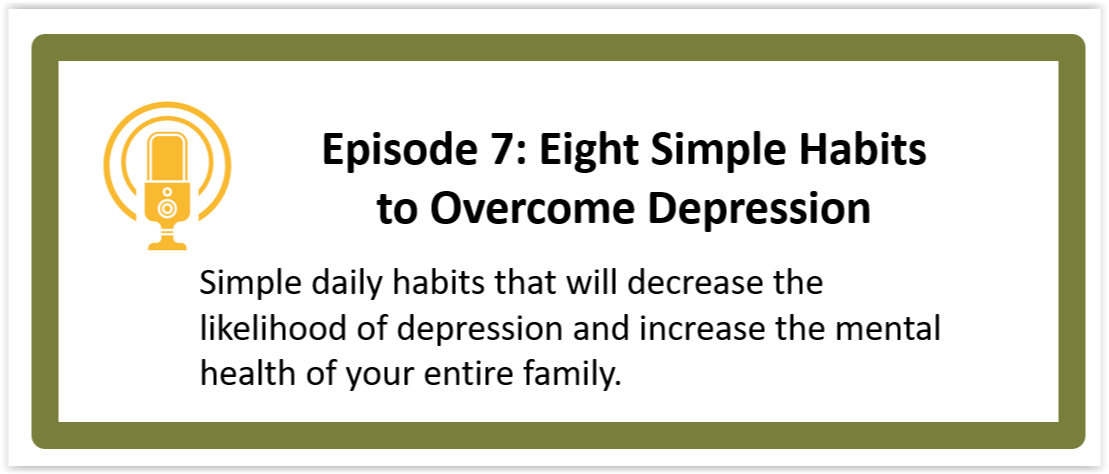 Episode 7: Eight Simple Habits to Overcome Depression

Simple daily habits that will decrease the likelihood of depression and increase the mental health of your entire family.